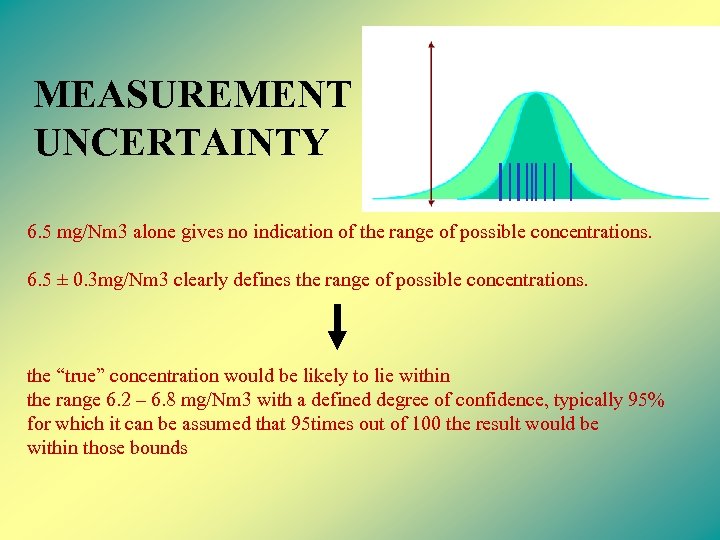 MEASUREMENT UNCERTAINTY

6.5 mg/Nm3 alone gives no indication of the range of possible concentrations.

6.5 ± 0.3mg/Nm3 clearly defines the range of possible concentrations.

the “true” concentration would be likely to lie within the range 6.2 – 6.8 mg/Nm3 with a defined degree of confidence, typically 95% for which it can be assumed that 95times out of 100 the result would be within those bounds